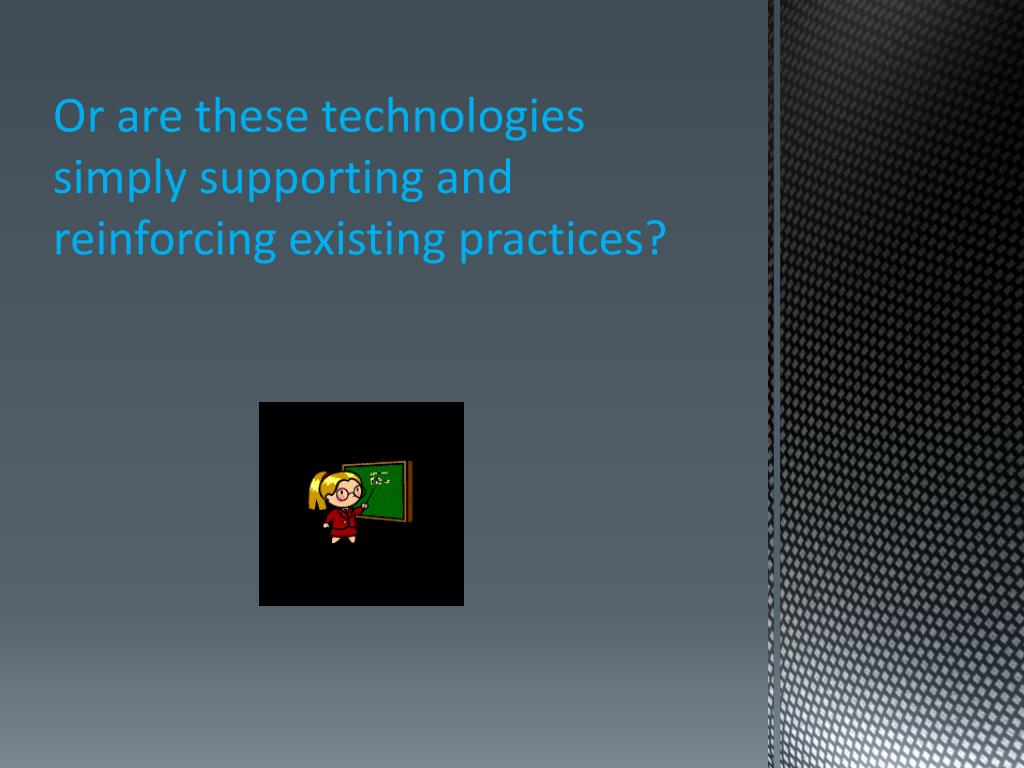 Or are these technologies simply supporting and reinforcing existing practices?